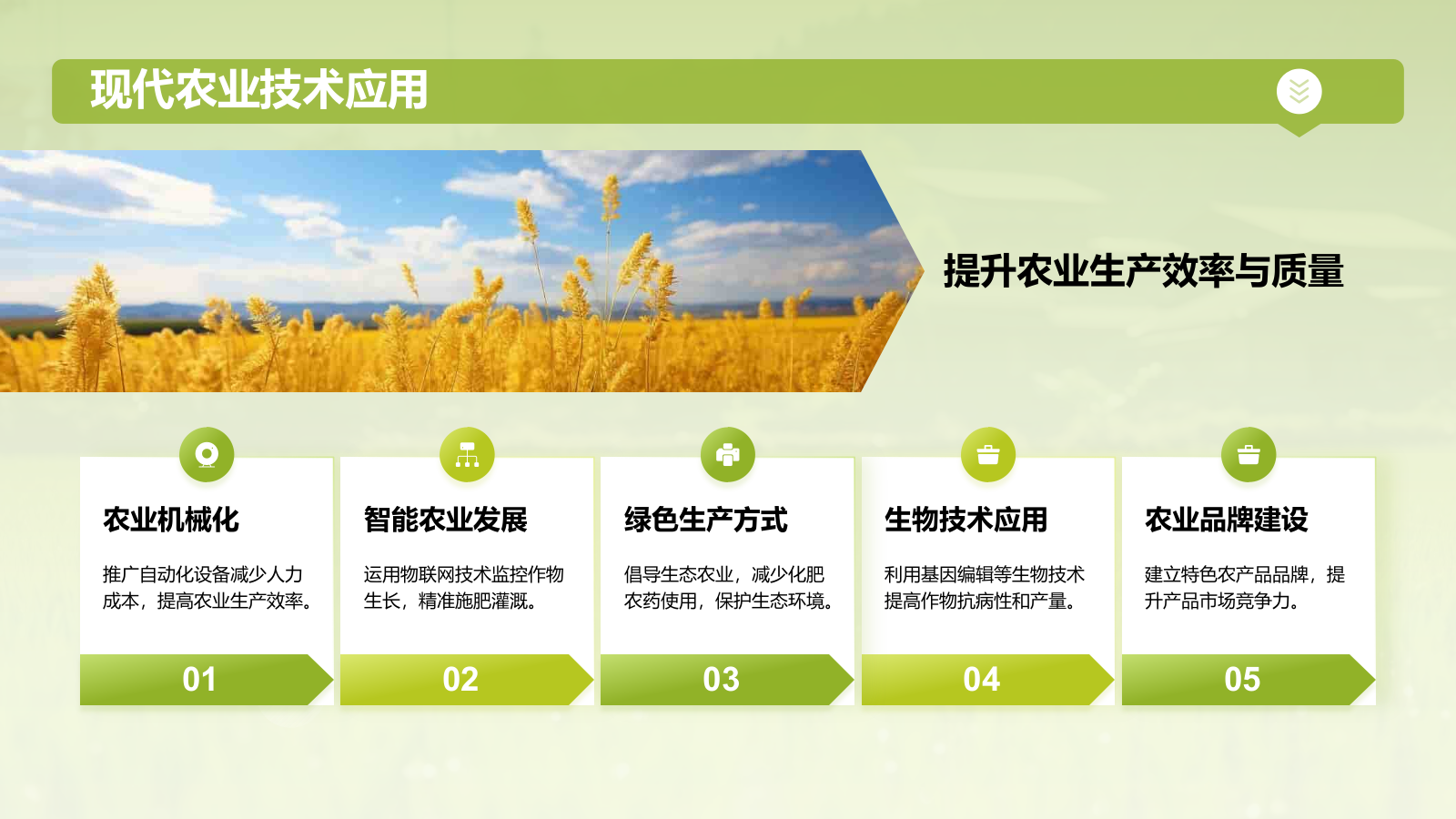 现代农业技术应用

提升农业生产效率与质量

农业机械化

推广自动化设备减少人力成本，提高农业生产效率。

01

智能农业发展

运用物联网技术监控作物生长，精准施肥灌溉。

02

绿色生产方式

倡导生态农业，减少化肥农药使用，保护生态环境。

03

生物技术应用

利用基因编辑等生物技术提高作物抗病性和产量。

04

农业品牌建设

建立特色农产品品牌，提升产品市场竞争力。

05